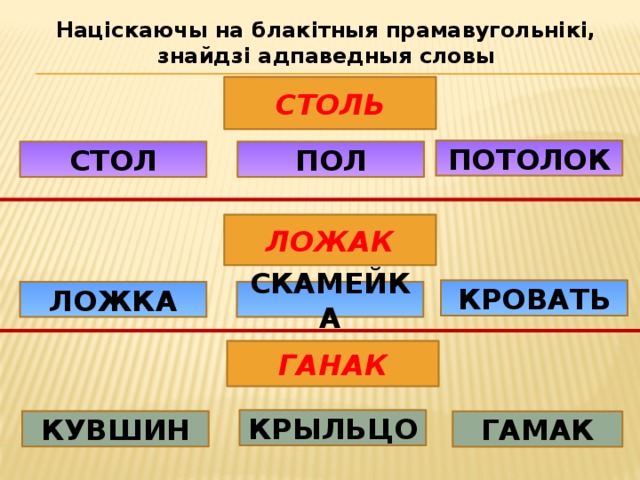 Націскаючы на блакітныя прамавугольнікі, знайдзі адпаведныя словы

СТОЛЬ

СТОЛ

ПОЛ

ПОТОЛОК

ЛОЖАК

ЛОЖКА

СКАМЕЙКА

КРОВАТЬ

ГАНАК

КУВШИН

КРЫЛЬЦО

ГАМАК